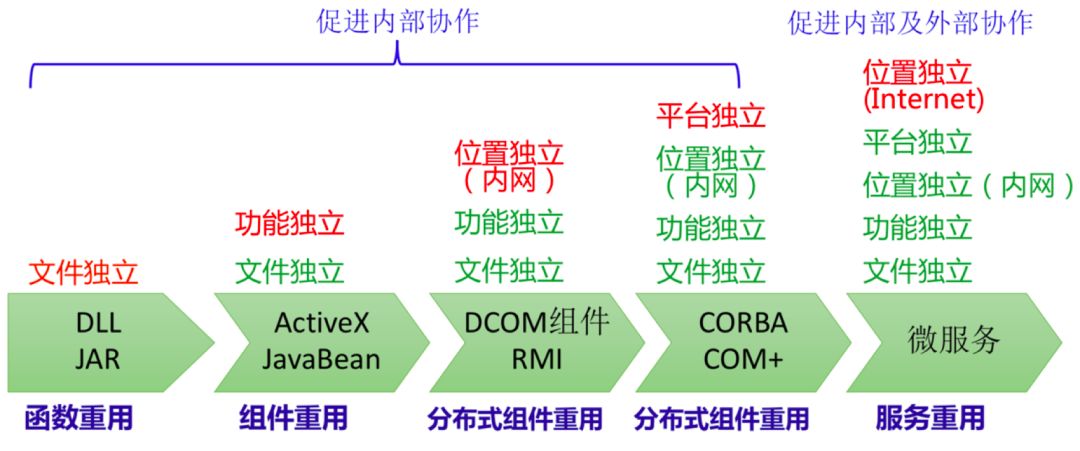 促进内部协作

促进内部及外部协作

文件独立

DLL
JAR

函数重用

功能独立
文件独立

ActiveX
JavaBean

组件重用

位置独立
(内网)
功能独立
文件独立

DCOM组件
RMI

分布式组件重用

平台独立
位置独立
(内网)
功能独立
文件独立

CORBA
COM+

分布式组件重用

位置独立
(Internet)
平台独立
位置独立(内网)
功能独立
文件独立

微服务

服务重用